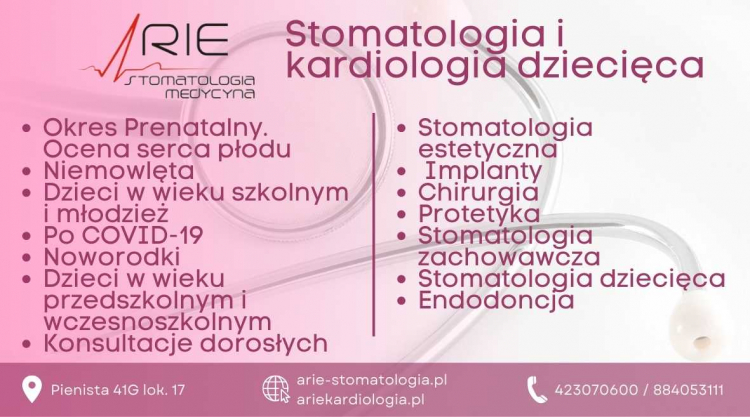 ARIE
STOMATOLOGIA
MEDYCYNA

Stomatologia i kardiologia dziecięca

• Okres Prenatalny. Ocena serca płodu
• Niemowlęta
• Dzieci w wieku szkolnym i młodzież
• Po COVID-19
• Noworodki
• Dzieci w wieku przedszkolnym i wczesnoszkolnym
• Konsultacje dorosłych

• Stomatologia estetyczna
• Implanty
• Chirurgia
• Protetyka
• Stomatologia zachowawcza
• Stomatologia dziecięca
• Endodoncja

Pienista 41G lok. 17

arie-stomatologia.pl
ariekardiologia.pl

423070600 / 884053111